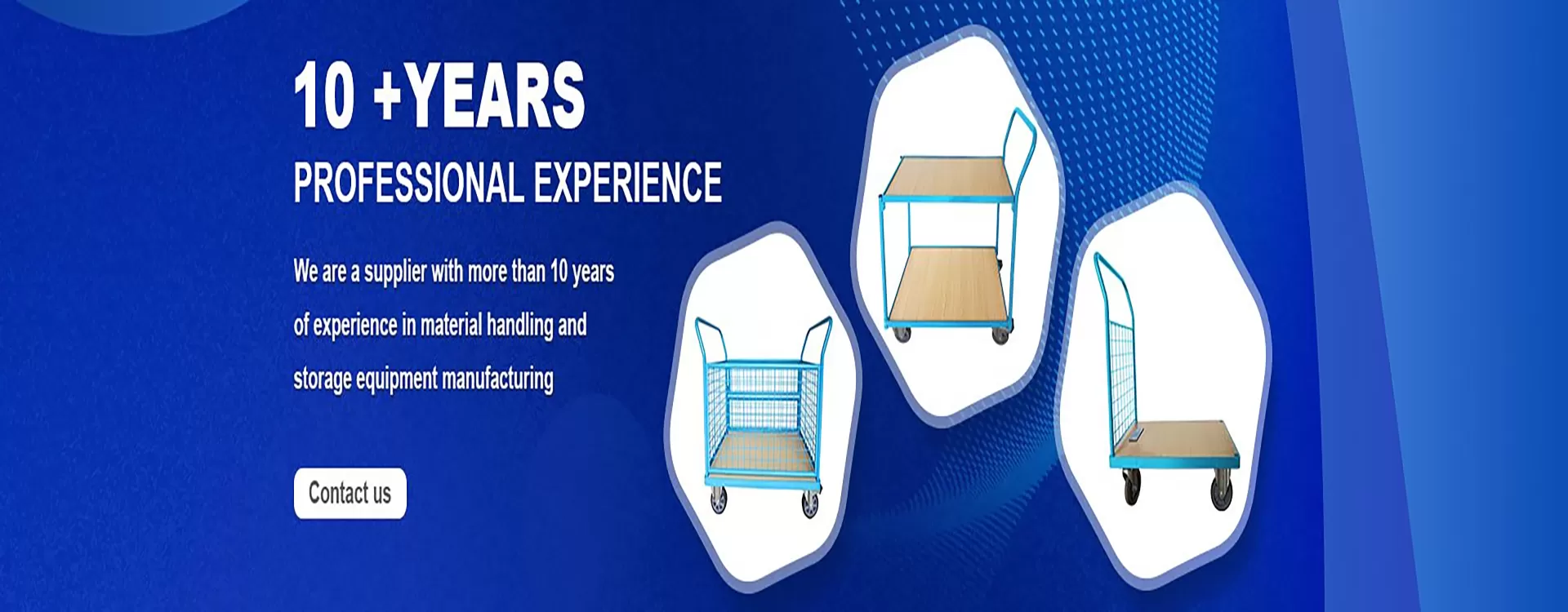 10 +YEARS

PROFESSIONAL EXPERIENCE

We are a supplier with more than 10 years of experience in material handling and storage equipment manufacturing

Contact us